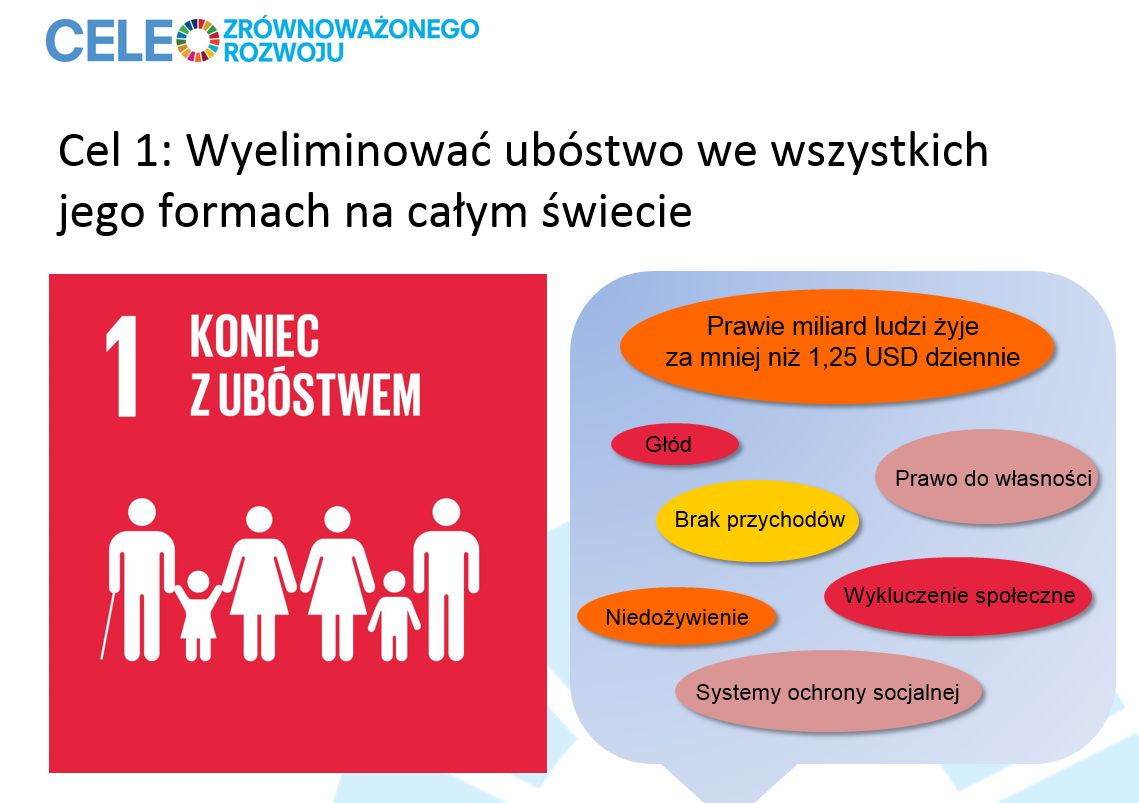 CELE ZRÓWNOWAŻONEGO ROZWOJU

Cel 1: Wyeliminować ubóstwo we wszystkich jego formach na całym świecie

1 KONIEC Z UBÓSTWEM

Prawie miliard ludzi żyje za mniej niż 1,25 USD dziennie

Głód

Prawo do własności

Brak przychodów

Wykluczenie społeczne

Niedożywienie

Systemy ochrony socjalnej